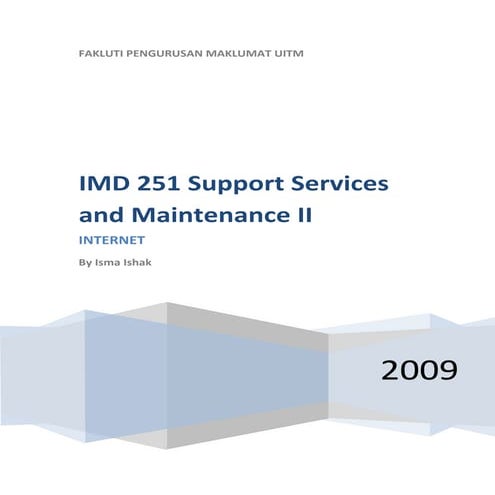 FAKLUTI PENGURUSAN MAKLUMAT UITM

IMD 251 Support Services and Maintenance II

INTERNET

By Isma Ishak

2009